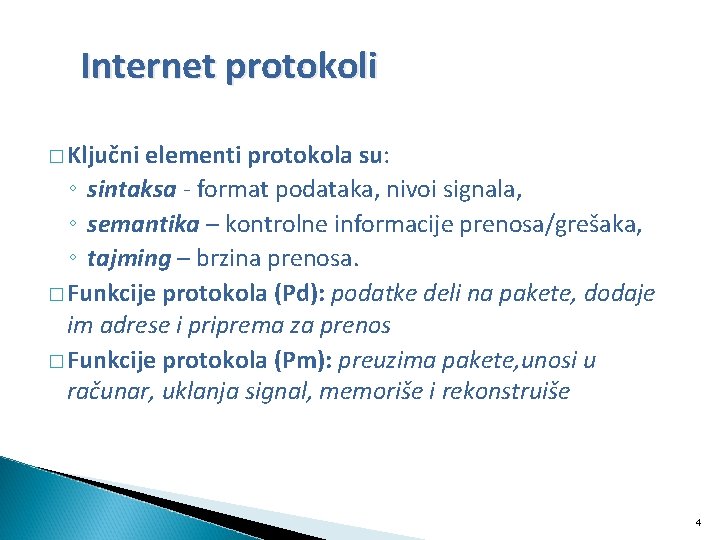 Internet protokoli

□ Ključni elementi protokola su:
◦ sintaksa - format podataka, nivoi signala,
◦ semantika – kontrolne informacije prenosa/grešaka,
◦ tajming – brzina prenosa.

□ Funkcije protokola (Pd): podatke deli na pakete, dodaje im adrese i priprema za prenos

□ Funkcije protokola (Pm): preuzima pakete,unosi u računar, uklanja signal, memoriše i rekonstruiše

4